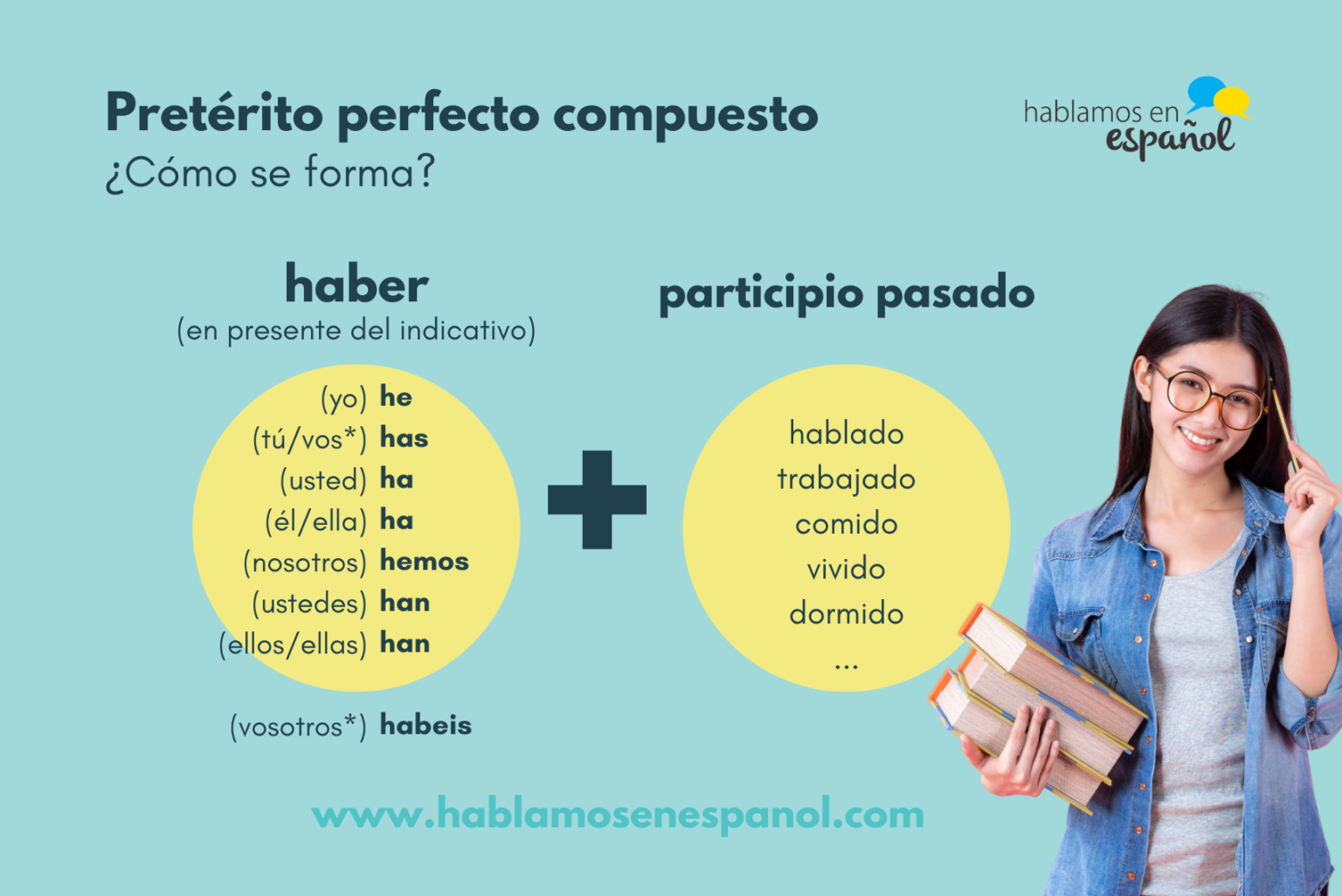 Pretérito perfecto compuesto
¿Cómo se forma?

hablamos en español

haber
(en presente del indicativo)

(yo) he
(tú/vos*) has
(usted) ha
(él/ella) ha
(nosotros) hemos
(ustedes) han
(ellos/ellas) han

(vosotros*) habeis

+

participio pasado

hablado
trabajado
comido
vivido
dormido
...

www.hablamosenespanol.com